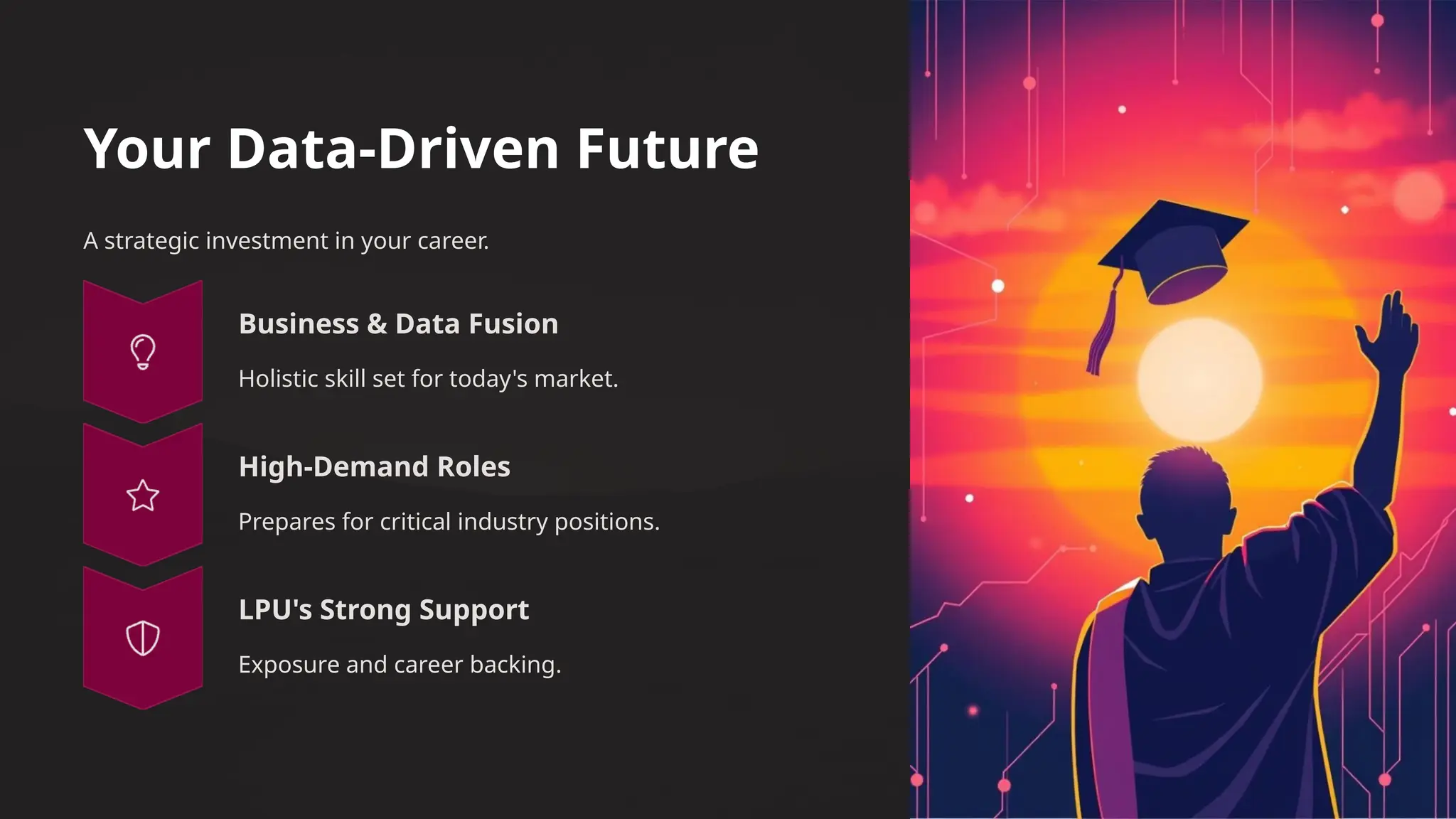 Your Data-Driven Future

A strategic investment in your career.

Business & Data Fusion

Holistic skill set for today's market.

High-Demand Roles

Prepares for critical industry positions.

LPU's Strong Support

Exposure and career backing.